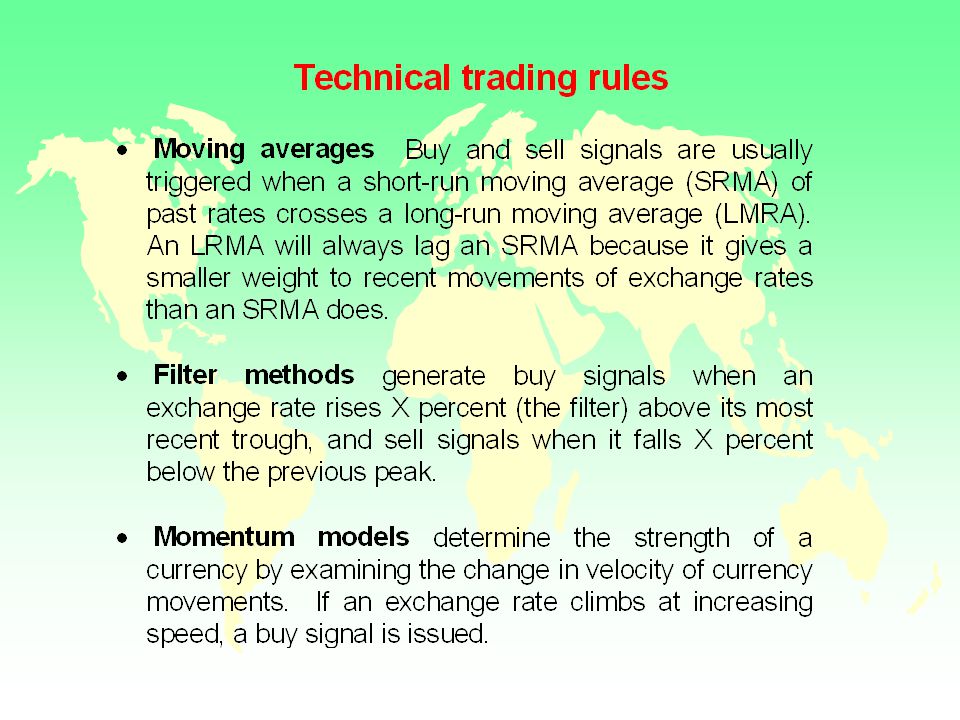 Technical trading rules

• Moving averages Buy and sell signals are usually triggered when a short-run moving average (SRMA) of past rates crosses a long-run moving average (LMRA). An LRMA will always lag an SRMA because it gives a smaller weight to recent movements of exchange rates than an SRMA does.

• Filter methods generate buy signals when an exchange rate rises X percent (the filter) above its most recent trough, and sell signals when it falls X percent below the previous peak.

• Momentum models determine the strength of a currency by examining the change in velocity of currency movements. If an exchange rate climbs at increasing speed, a buy signal is issued.